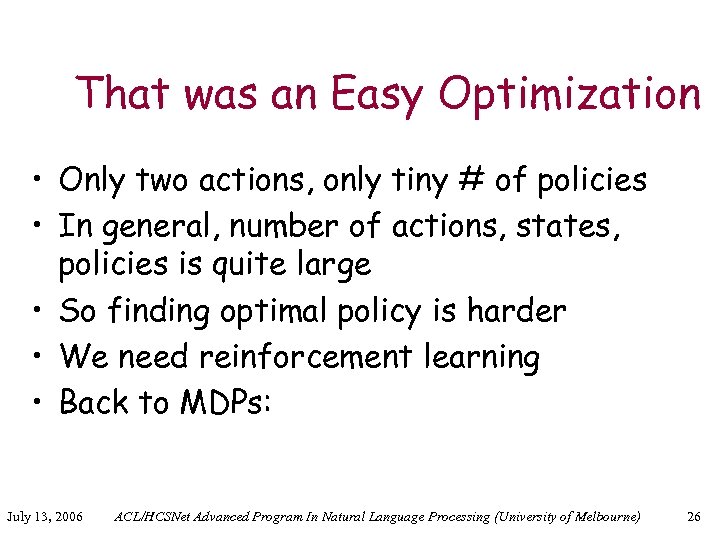 That was an Easy Optimization

• Only two actions, only tiny # of policies
• In general, number of actions, states, policies is quite large
• So finding optimal policy is harder
• We need reinforcement learning
• Back to MDPs:

July 13, 2006 ACL/HCSNet Advanced Program In Natural Language Processing (University of Melbourne) 26